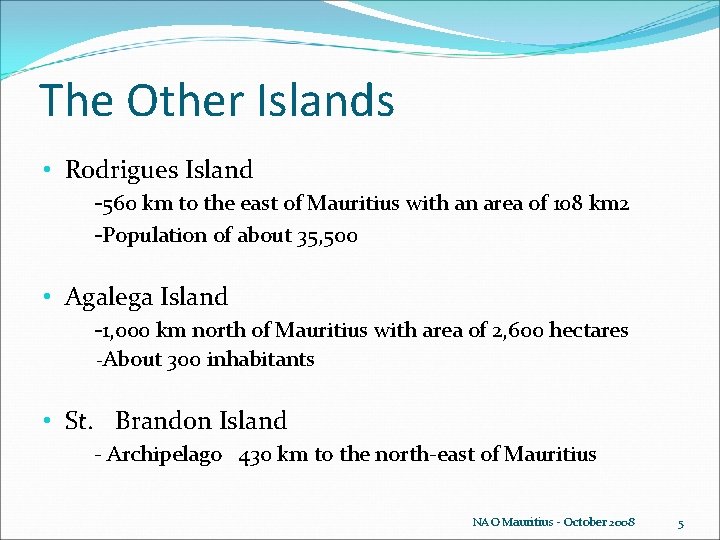 The Other Islands

• Rodrigues Island

-560 km to the east of Mauritius with an area of 108 km2

-Population of about 35,500

• Agalega Island

-1,000 km north of Mauritius with area of 2,600 hectares

-About 300 inhabitants

• St. Brandon Island

- Archipelago 430 km to the north-east of Mauritius

NAO Mauritius - October 2008

5